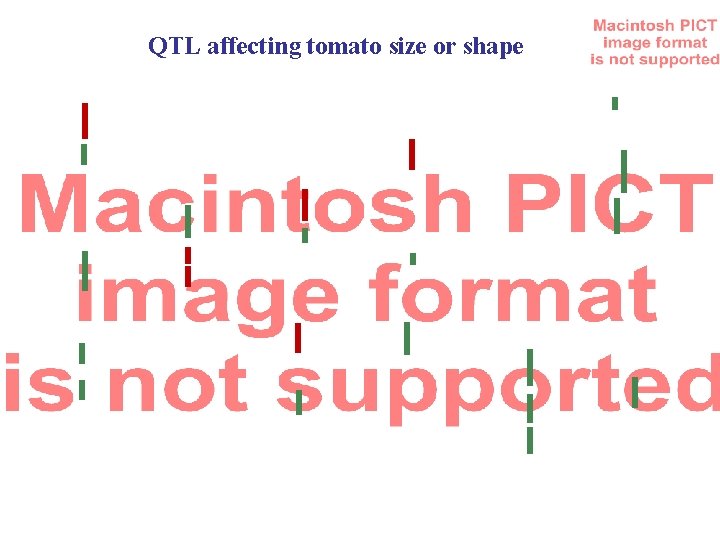 QTL affecting tomato size or shape

Macintosh PICT image format is not supported

Macintosh PICT image format is not supported